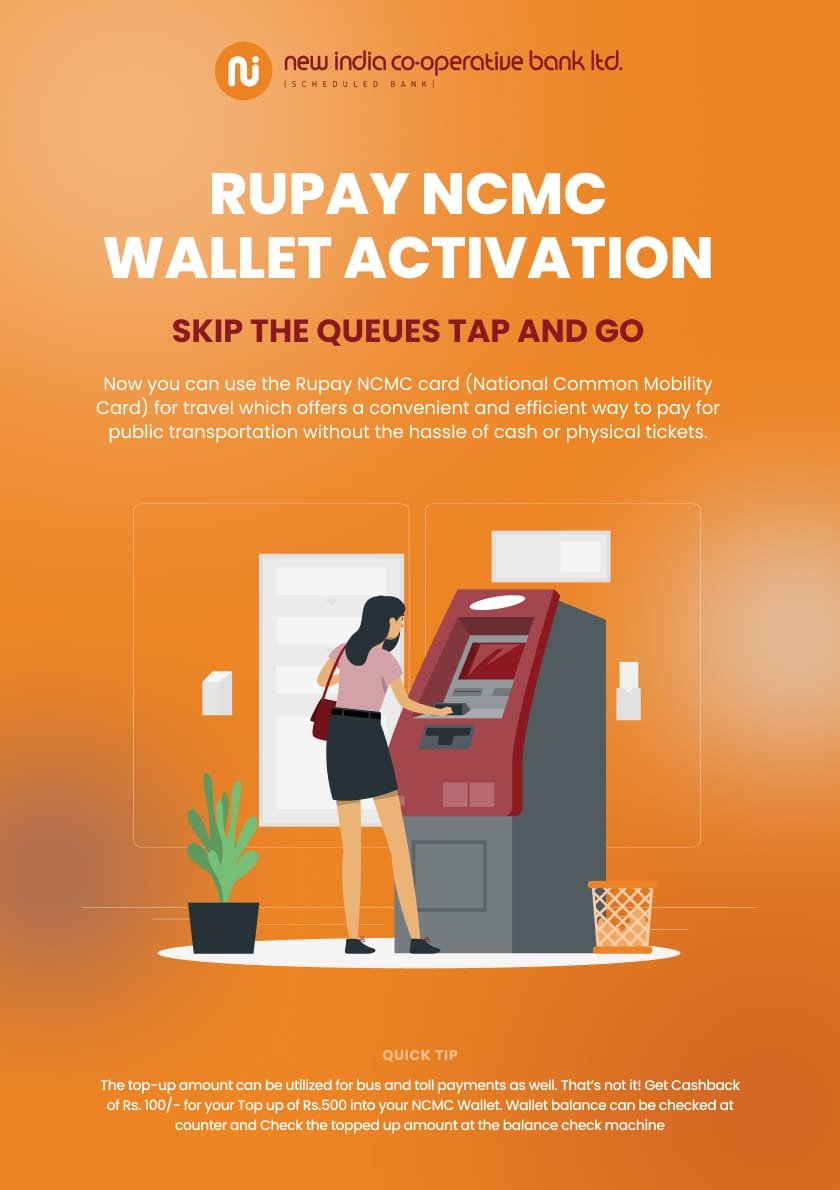 ni

new india co-operative bank ltd.
(SCHEDULED BANK)

RUPAY NCMC WALLET ACTIVATION

SKIP THE QUEUES TAP AND GO

Now you can use the Rupay NCMC card (National Common Mobility Card) for travel which offers a convenient and efficient way to pay for public transportation without the hassle of cash or physical tickets.

QUICK TIP

The top-up amount can be utilized for bus and toll payments as well. That's not it! Get Cashback of Rs. 100/- for your Top up of Rs.500 into your NCMC Wallet. Wallet balance can be checked at counter and Check the topped up amount at the balance check machine